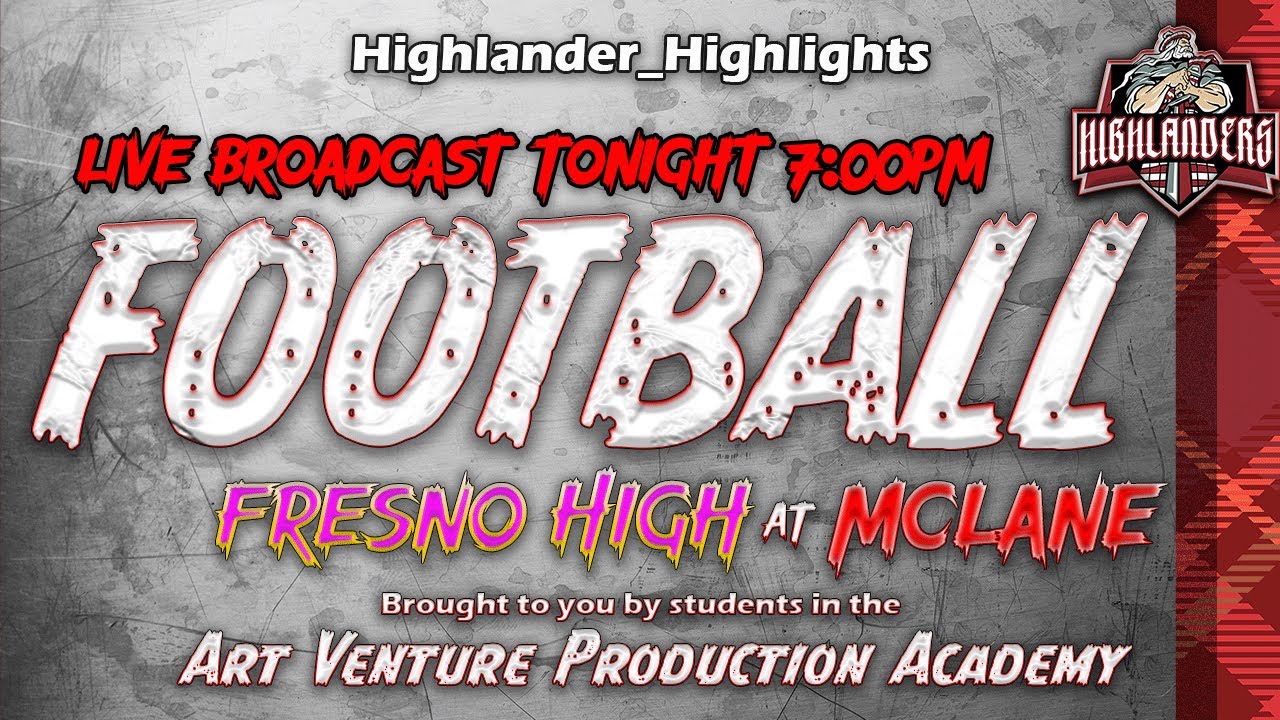 Highlander_Highlights

HIGHLANDERS

LIVE BROADCAST TONIGHT 7:00PM

FOOTBALL

FRESNO HIGH AT MCLANE

Brought to you by students in the

ART VENTURE PRODUCTION ACADEMY